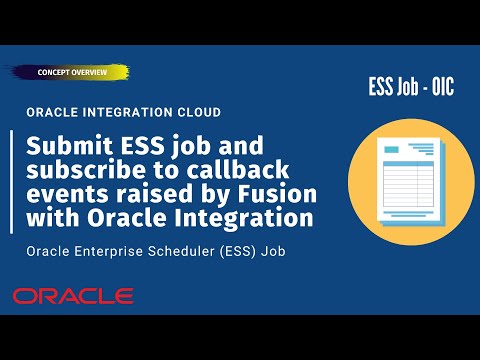 CONCEPT OVERVIEW

ESS Job - OIC

ORACLE INTEGRATION CLOUD

Submit ESS job and subscribe to callback events raised by Fusion with Oracle Integration

Oracle Enterprise Scheduler (ESS) Job

ORACLE